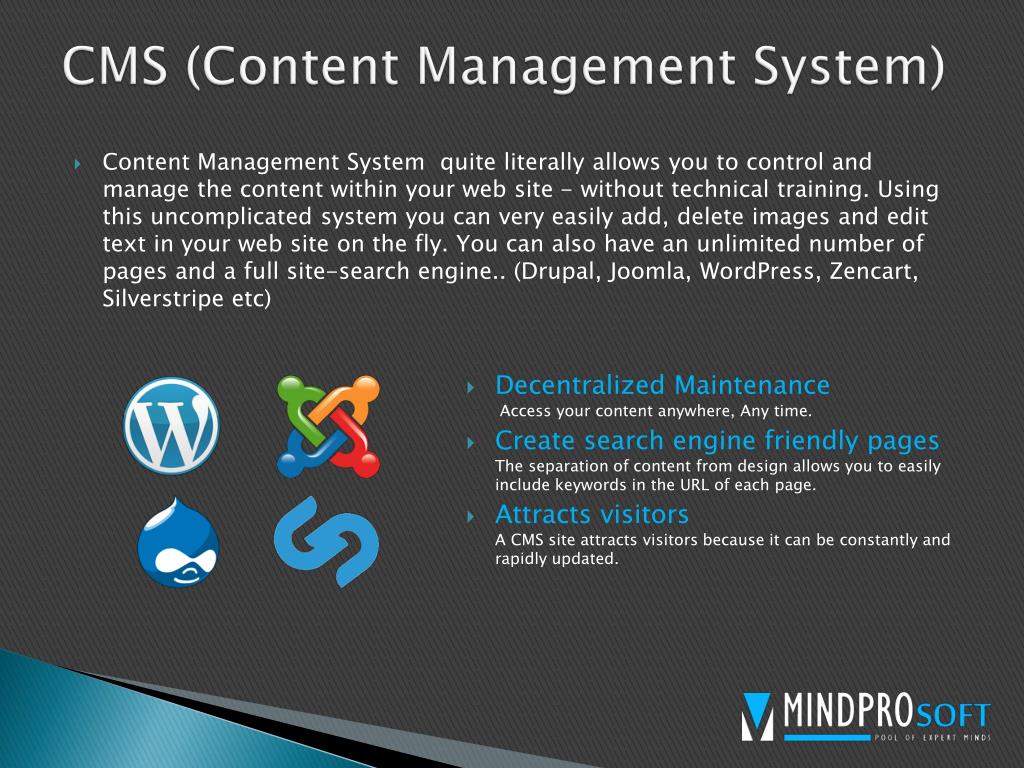 CMS (Content Management System)

Content Management System quite literally allows you to control and manage the content within your web site - without technical training. Using this uncomplicated system you can very easily add, delete images and edit text in your web site on the fly. You can also have an unlimited number of pages and a full site-search engine.. (Drupal, Joomla, WordPress, Zencart, Silverstripe etc)

Decentralized Maintenance
Access your content anywhere, Any time.

Create search engine friendly pages
The separation of content from design allows you to easily include keywords in the URL of each page.

Attracts visitors
A CMS site attracts visitors because it can be constantly and rapidly updated.

MINDPROSOFT
POOL OF EXPERT MINDS